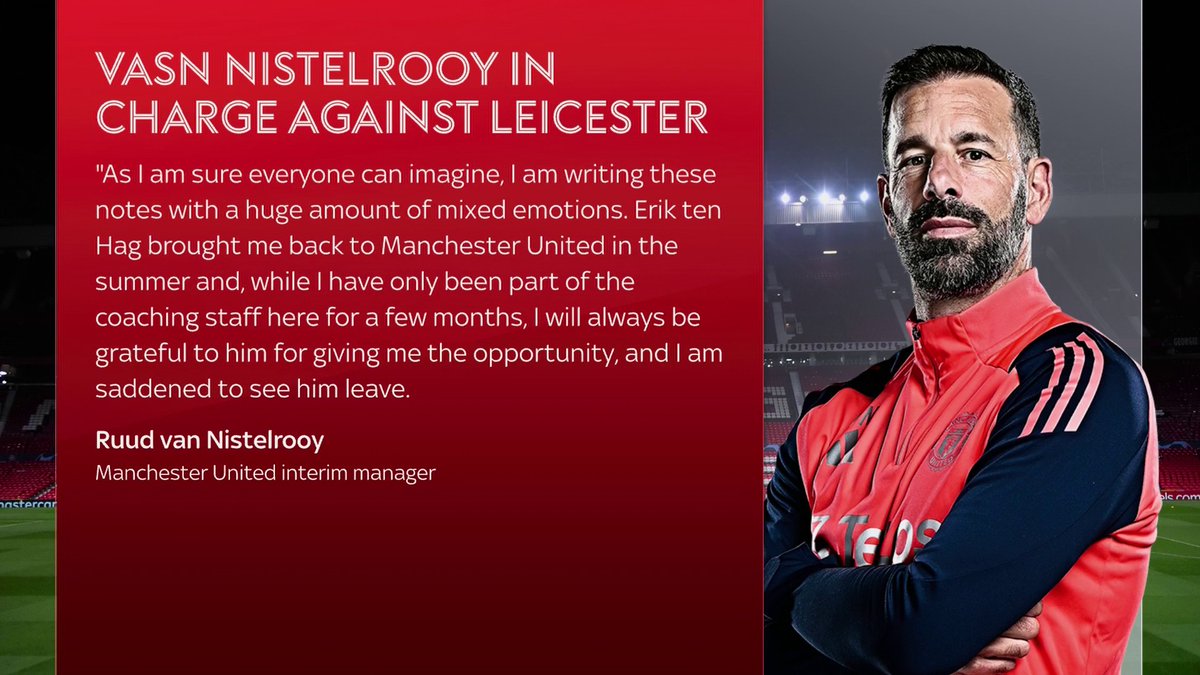 VASN NISTELROOY IN CHARGE AGAINST LEICESTER

"As I am sure everyone can imagine, I am writing these notes with a huge amount of mixed emotions. Erik ten Hag brought me back to Manchester United in the summer and, while I have only been part of the coaching staff here for a few months, I will always be grateful to him for giving me the opportunity, and I am saddened to see him leave.

Ruud van Nistelrooy
Manchester United interim manager